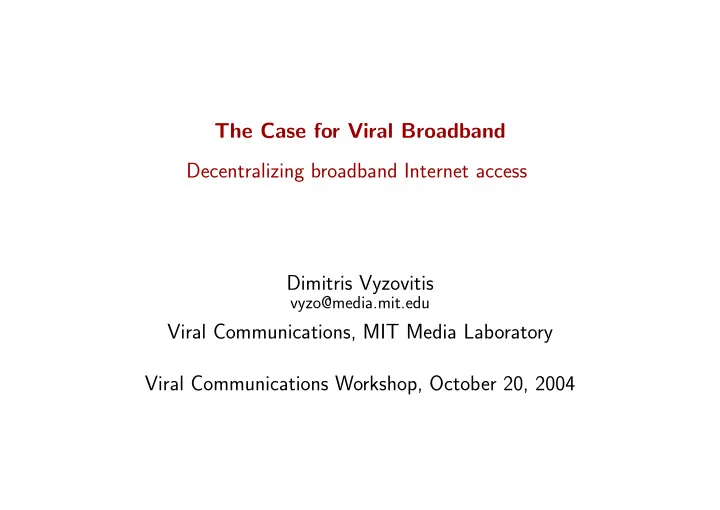 The Case for Viral Broadband

Decentralizing broadband Internet access

Dimitris Vyzovitis
vyzo@media.mit.edu
Viral Communications, MIT Media Laboratory

Viral Communications Workshop, October 20, 2004